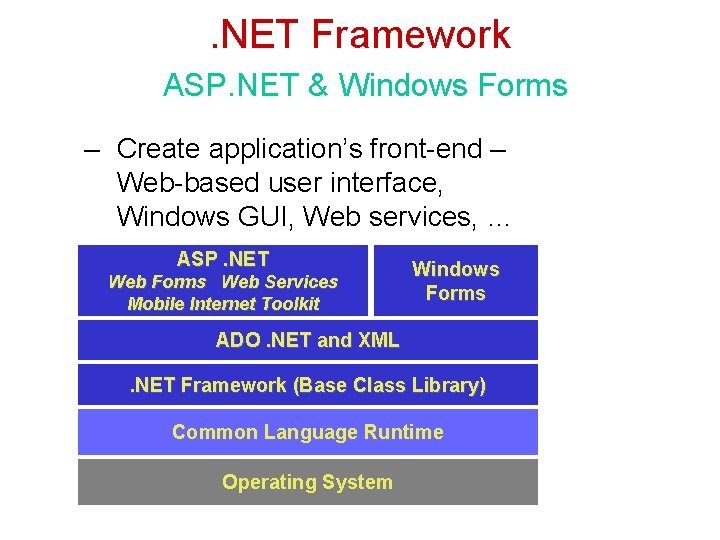 .NET Framework

ASP.NET & Windows Forms

– Create application's front-end – Web-based user interface, Windows GUI, Web services, …

ASP .NET
Web Forms Web Services
Mobile Internet Toolkit

Windows Forms

ADO .NET and XML

.NET Framework (Base Class Library)

Common Language Runtime

Operating System